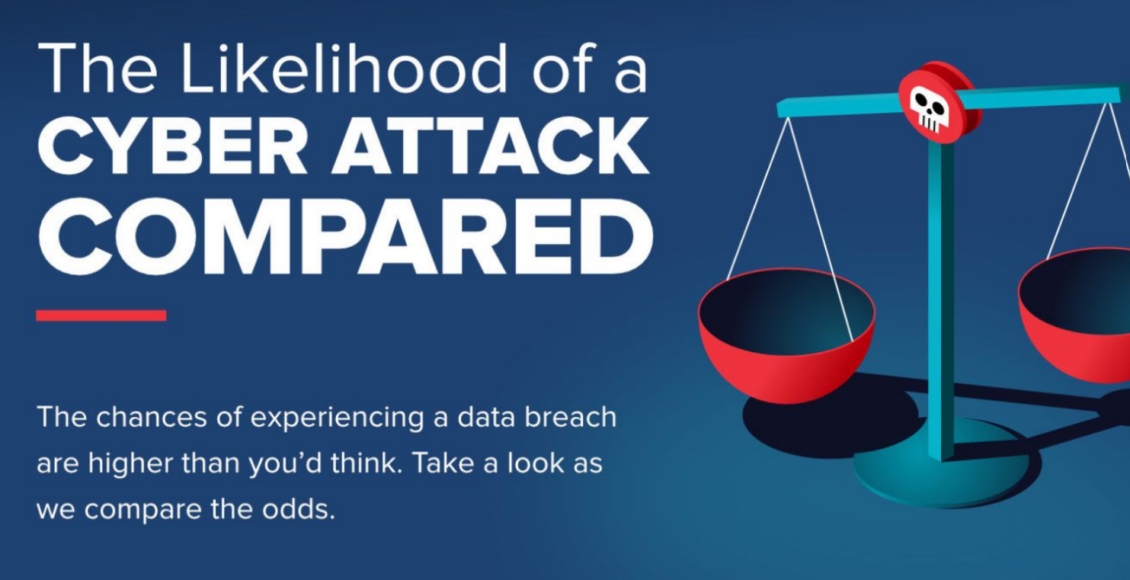 The Likelihood of a
CYBER ATTACK
COMPARED

The chances of experiencing a data breach are higher than you'd think. Take a look as we compare the odds.